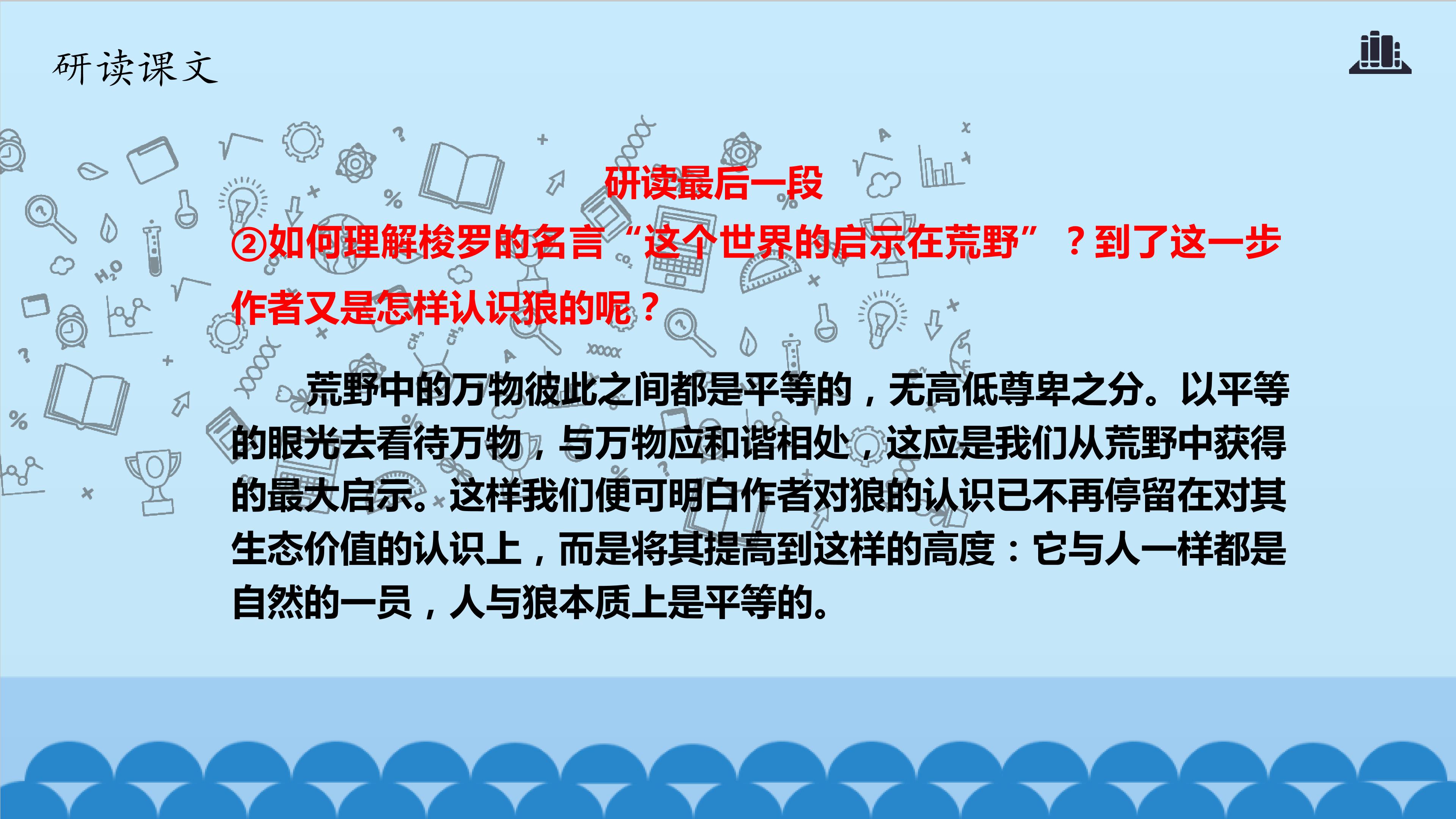 研读课文

研读最后一段

②如何理解梭罗的名言“这个世界的启示在荒野”？到了这一步作者又是怎样认识狼的呢？

荒野中的万物彼此之间都是平等的，无高低尊卑之分。以平等的眼光去看待万物，与万物应和谐相处，这应是我们从荒野中获得的最大启示。这样我们便可明白作者对狼的认识已不再停留在对其生态价值的认识上，而是将其提高到这样的高度：它与人一样都是自然的一员，人与狼本质上是平等的。